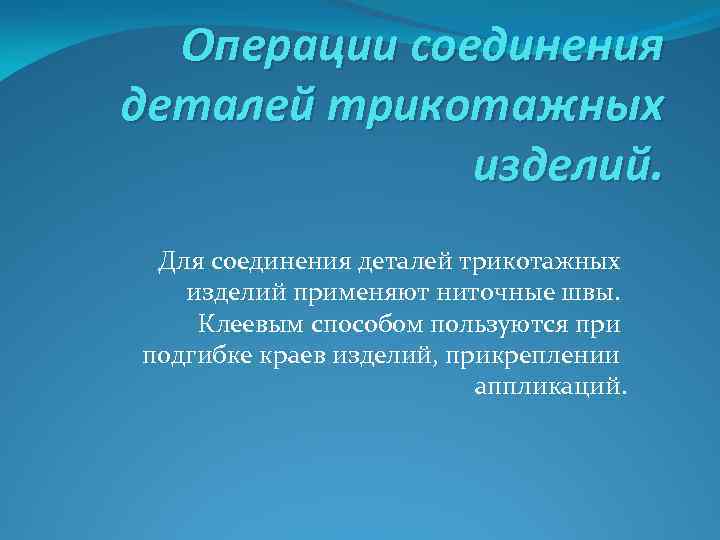 Операции соединения деталей трикотажных изделий.

Для соединения деталей трикотажных изделий применяют ниточные швы. Клеевым способом пользуются при подгибке краев изделий, прикреплении аппликаций.